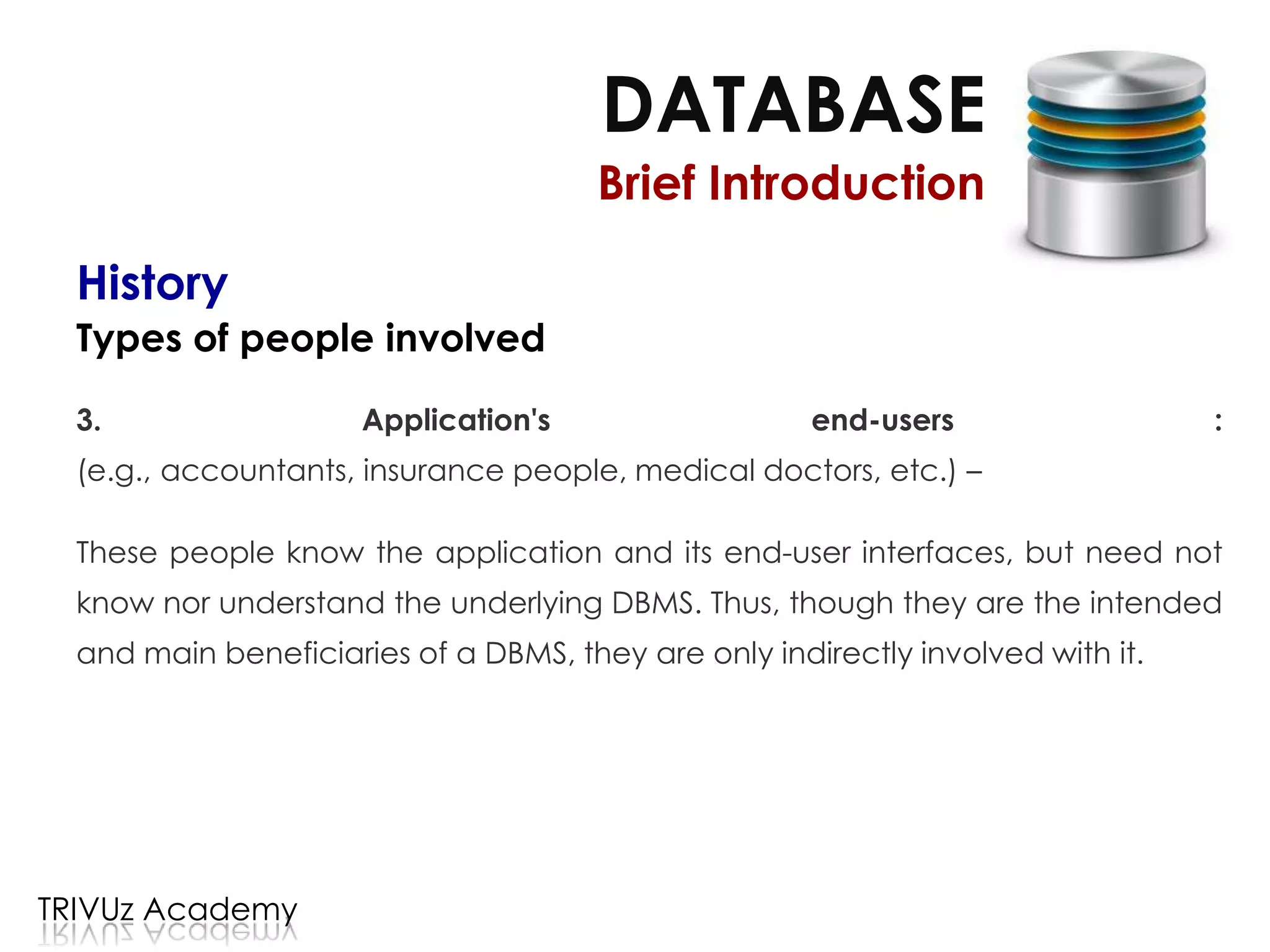 DATABASE
Brief Introduction

History
Types of people involved

3. Application's end-users : (e.g., accountants, insurance people, medical doctors, etc.) –

These people know the application and its end-user interfaces, but need not know nor understand the underlying DBMS. Thus, though they are the intended and main beneficiaries of a DBMS, they are only indirectly involved with it.

TRIVUz Academy